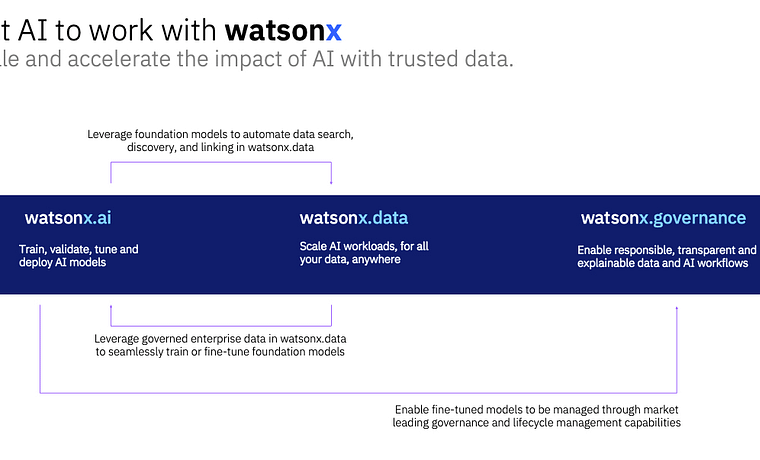 t AI to work with watsonx
le and accelerate the impact of AI with trusted data.

Leverage foundation models to automate data search, discovery, and linking in watsonx.data

watsonx.ai

Train, validate, tune and deploy AI models

watsonx.data

Scale AI workloads, for all your data, anywhere

watsonx.governance

Enable responsible, transparent and explainable data and AI workflows

Leverage governed enterprise data in watsonx.data to seamlessly train or fine-tune foundation models

Enable fine-tuned models to be managed through market leading governance and lifecycle management capabilities